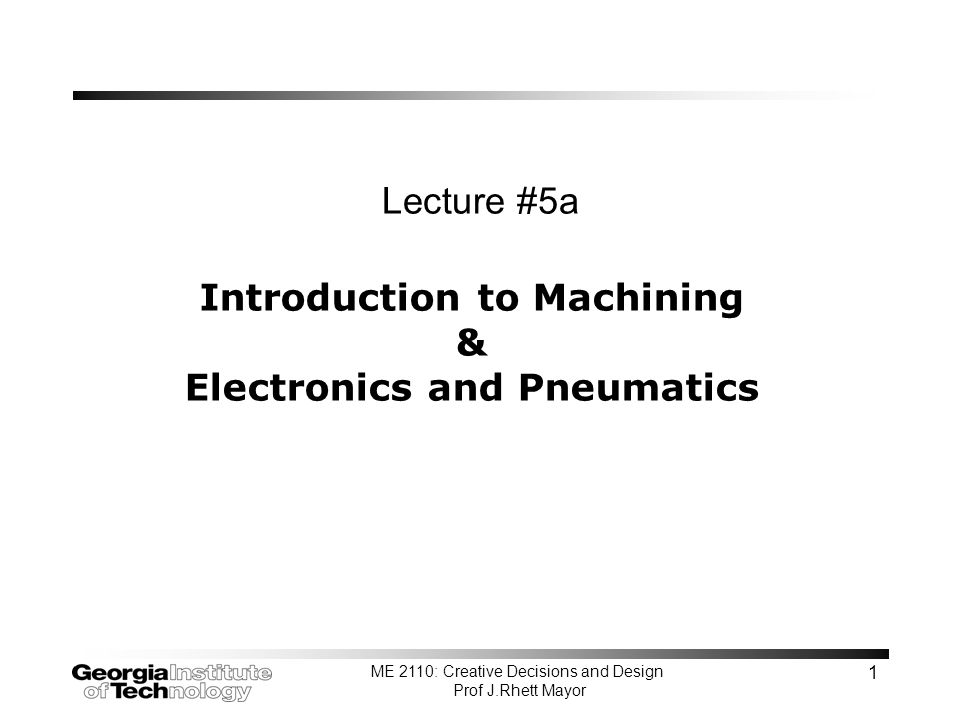 Lecture #5a

Introduction to Machining
&
Electronics and Pneumatics

Georgia Institute of Technology

ME 2110: Creative Decisions and Design
Prof J.Rhett Mayor

1